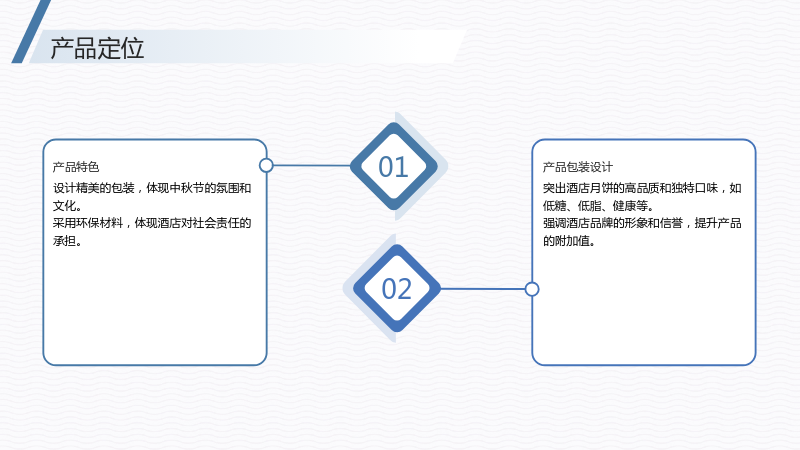 产品定位

产品特色

设计精美的包装，体现中秋节的氛围和文化。

采用环保材料，体现酒店对社会责任的承担。

01

02

产品包装设计

突出酒店月饼的高品质和独特口味，如低糖、低脂、健康等。

强调酒店品牌的形象和信誉，提升产品的附加值。